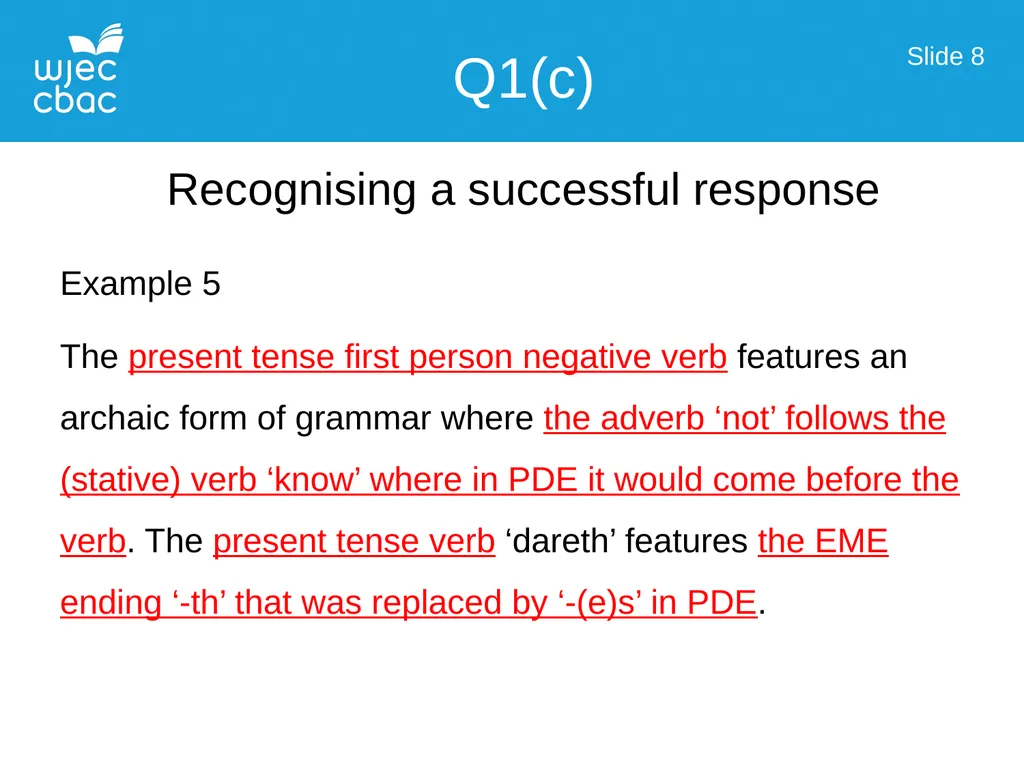 wjec
cbac

Q1(c)

Slide 8

Recognising a successful response

Example 5

The present tense first person negative verb features an archaic form of grammar where the adverb 'not' follows the (stative) verb 'know' where in PDE it would come before the verb. The present tense verb 'dareth' features the EME ending '-th' that was replaced by '-(e)s' in PDE.